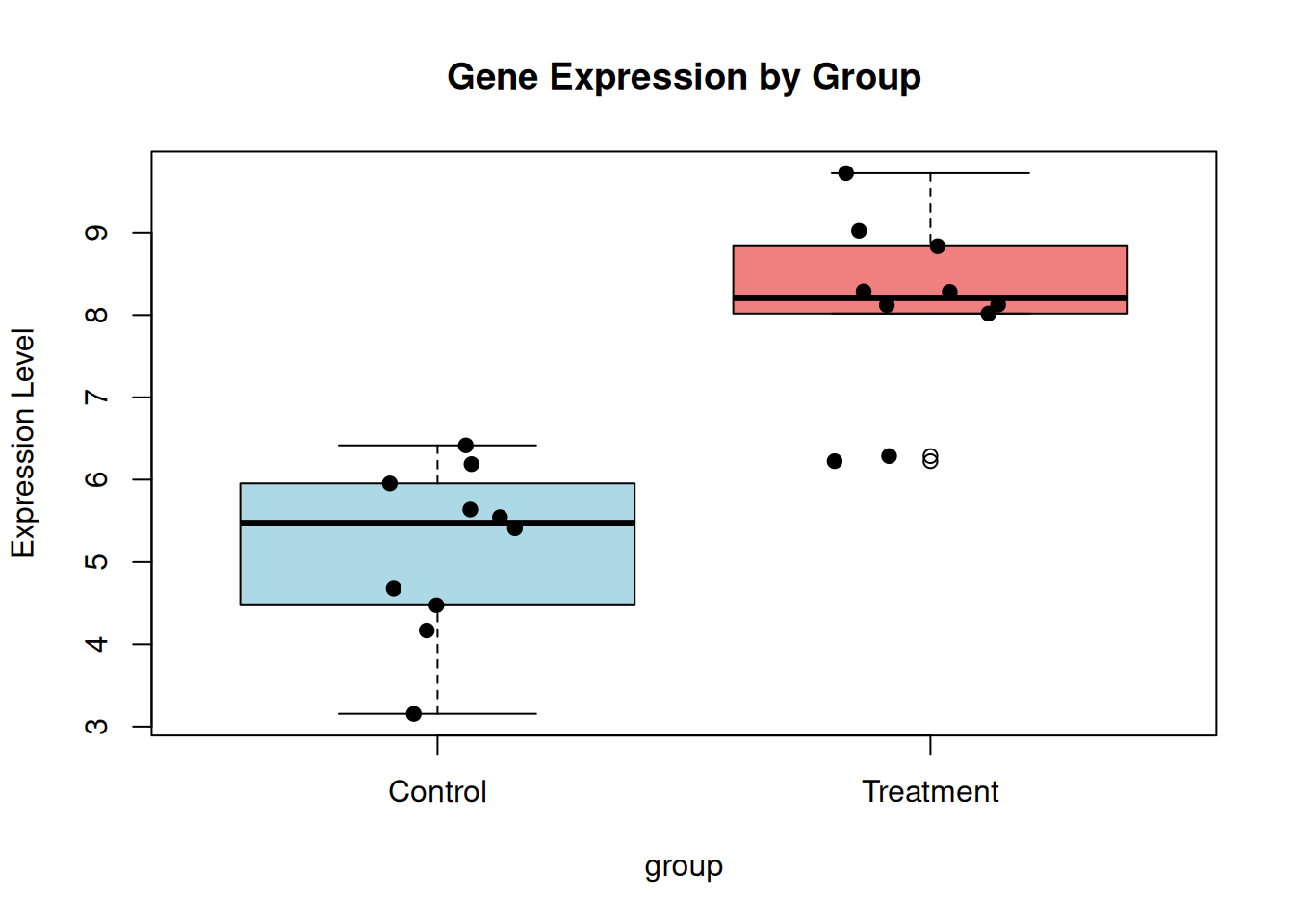 Gene Expression by Group

Expression Level

9
8
7
6
5
4
3

Control
Treatment

group